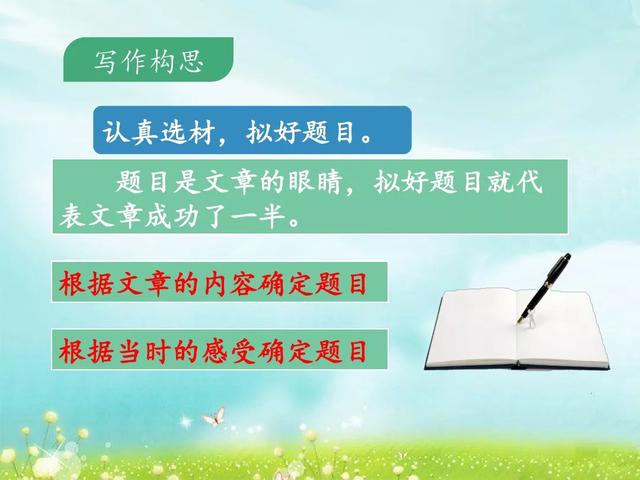 写作构思

认真选材，拟好题目。

题目是文章的眼睛，拟好题目就代表文章成功了一半。

根据文章的内容确定题目

根据当时的感受确定题目